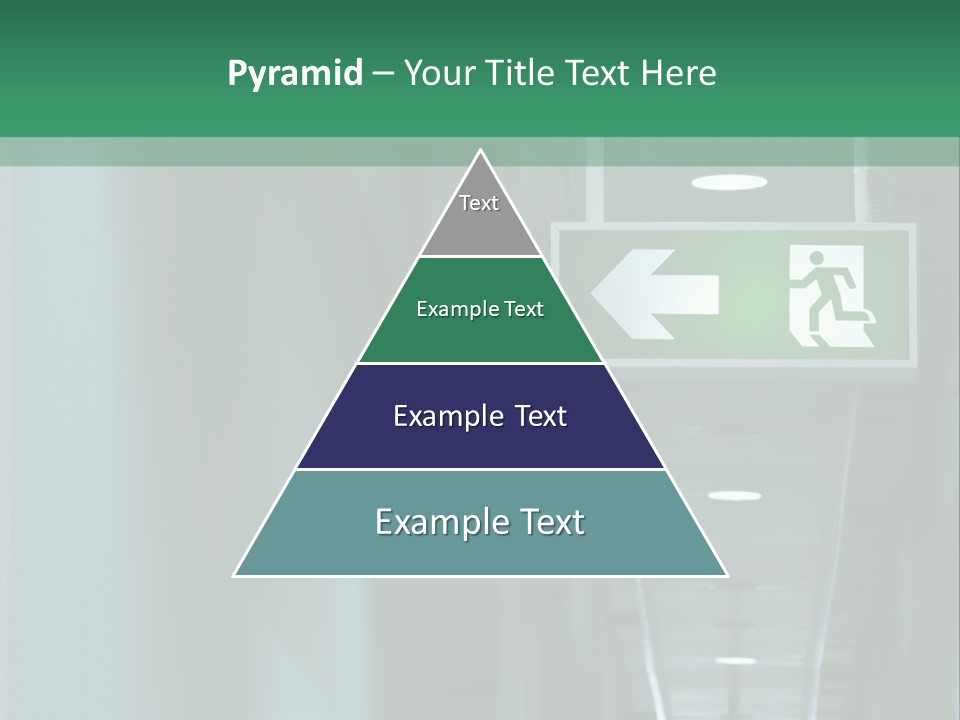 Pyramid – Your Title Text Here

Text

Example Text

Example Text

Example Text